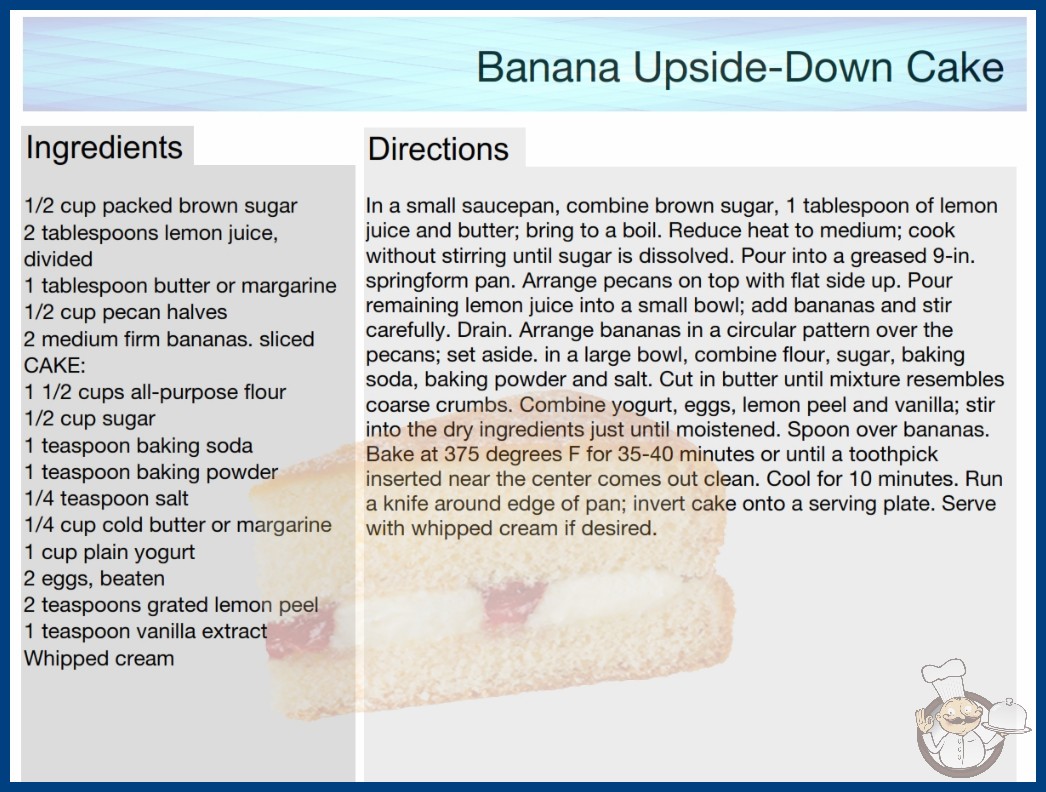 Banana Upside-Down Cake

Ingredients

1/2 cup packed brown sugar
2 tablespoons lemon juice, divided
1 tablespoon butter or margarine
1/2 cup pecan halves
2 medium firm bananas. sliced
CAKE:
1 1/2 cups all-purpose flour
1/2 cup sugar
1 teaspoon baking soda
1 teaspoon baking powder
1/4 teaspoon salt
1/4 cup cold butter or margarine
1 cup plain yogurt
2 eggs, beaten
2 teaspoons grated lemon peel
1 teaspoon vanilla extract
Whipped cream

Directions

In a small saucepan, combine brown sugar, 1 tablespoon of lemon juice and butter; bring to a boil. Reduce heat to medium; cook without stirring until sugar is dissolved. Pour into a greased 9-in. springform pan. Arrange pecans on top with flat side up. Pour remaining lemon juice into a small bowl; add bananas and stir carefully. Drain. Arrange bananas in a circular pattern over the pecans; set aside. in a large bowl, combine flour, sugar, baking soda, baking powder and salt. Cut in butter until mixture resembles coarse crumbs. Combine yogurt, eggs, lemon peel and vanilla; stir into the dry ingredients just until moistened. Spoon over bananas. Bake at 375 degrees F for 35-40 minutes or until a toothpick inserted near the center comes out clean. Cool for 10 minutes. Run a knife around edge of pan; invert cake onto a serving plate. Serve with whipped cream if desired.